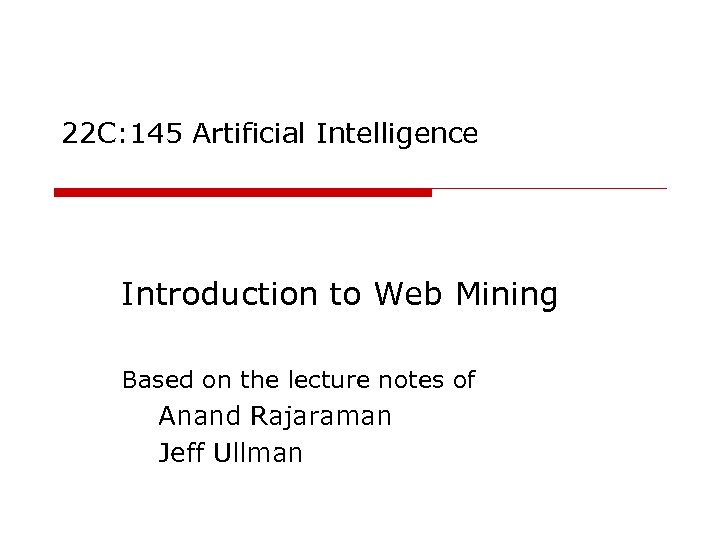 22C:145 Artificial Intelligence

Introduction to Web Mining

Based on the lecture notes of

Anand Rajaraman

Jeff Ullman